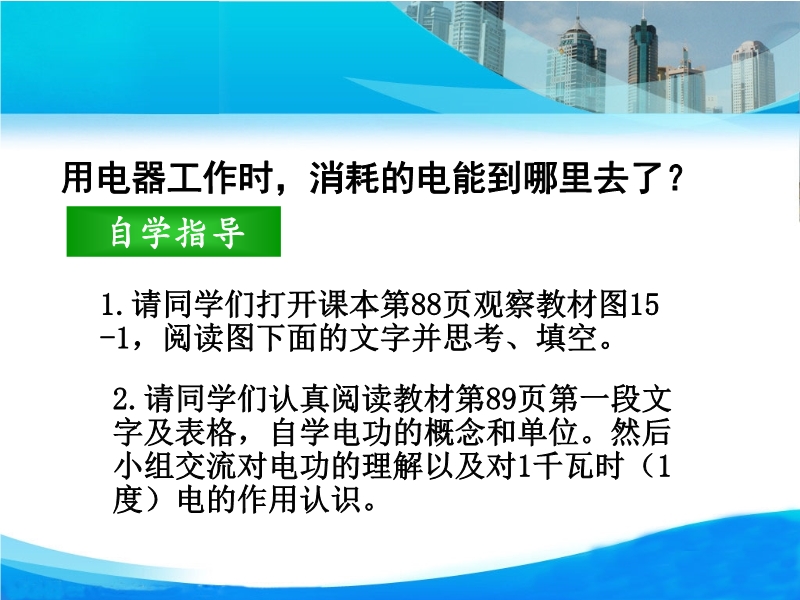 用电器工作时，消耗的电能到哪里去了？

自学指导

1.请同学们打开课本第88页观察教材图15-1，阅读图下面的文字并思考、填空。

2.请同学们认真阅读教材第89页第一段文字及表格，自学电功的概念和单位。然后小组交流对电功的理解以及对1千瓦时（1度）电的作用认识。